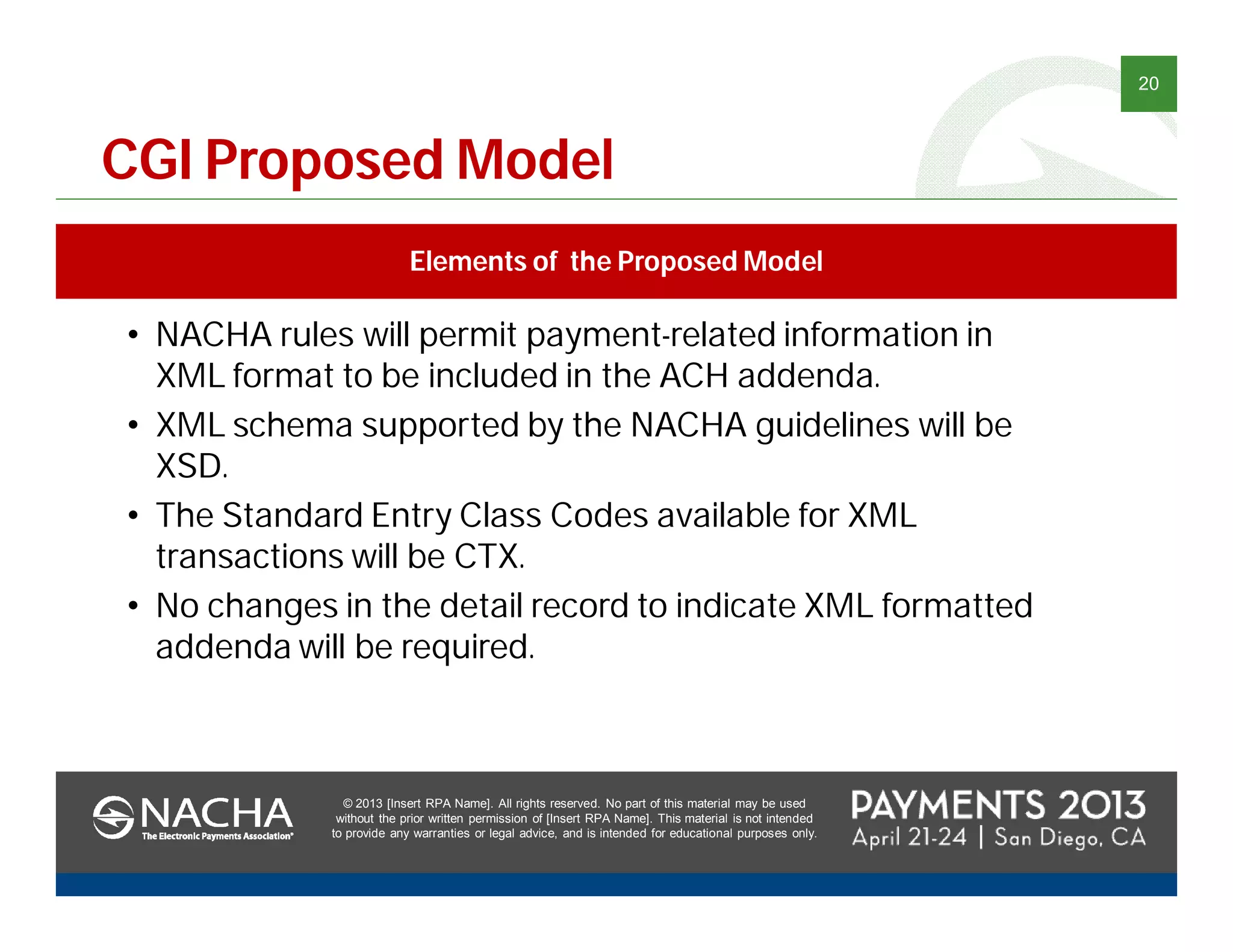 20

CGI Proposed Model

Elements of the Proposed Model

• NACHA rules will permit payment-related information in XML format to be included in the ACH addenda.
• XML schema supported by the NACHA guidelines will be XSD.
• The Standard Entry Class Codes available for XML transactions will be CTX.
• No changes in the detail record to indicate XML formatted addenda will be required.

NACHA
The Electronic Payments Association®

© 2013 [Insert RPA Name]. All rights reserved. No part of this material may be used without the prior written permission of [Insert RPA Name]. This material is not intended to provide any warranties or legal advice, and is intended for educational purposes only.

PAYMENTS 2013
April 21-24 | San Diego, CA